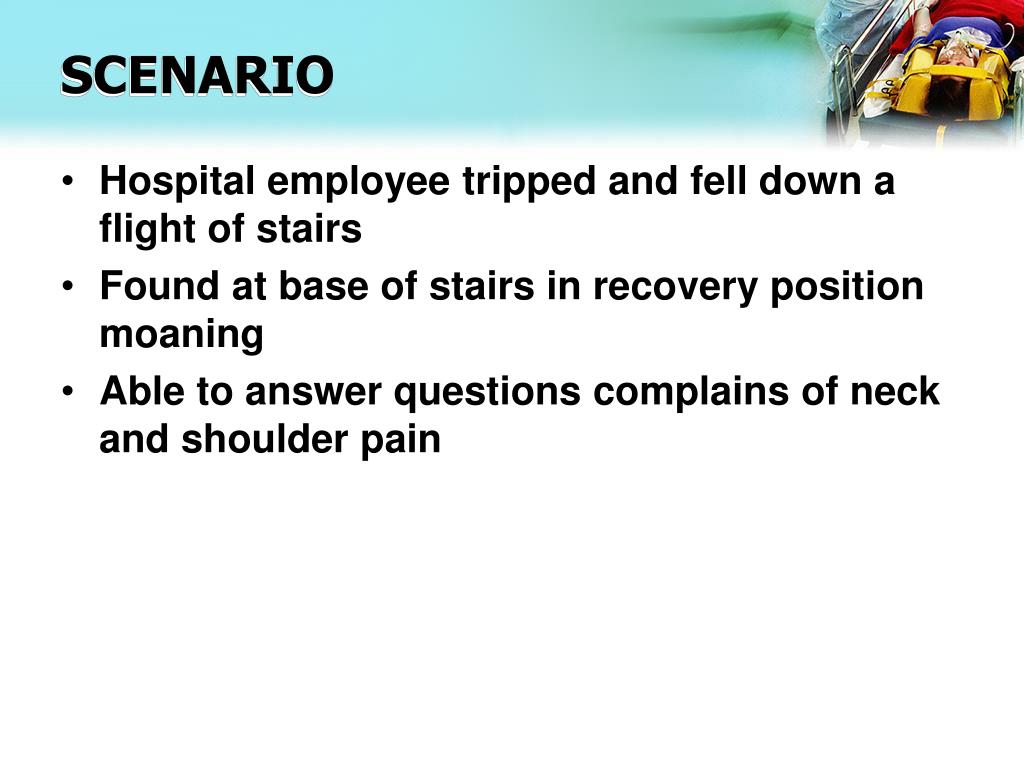 SCENARIO

• Hospital employee tripped and fell down a flight of stairs
• Found at base of stairs in recovery position moaning
• Able to answer questions complains of neck and shoulder pain